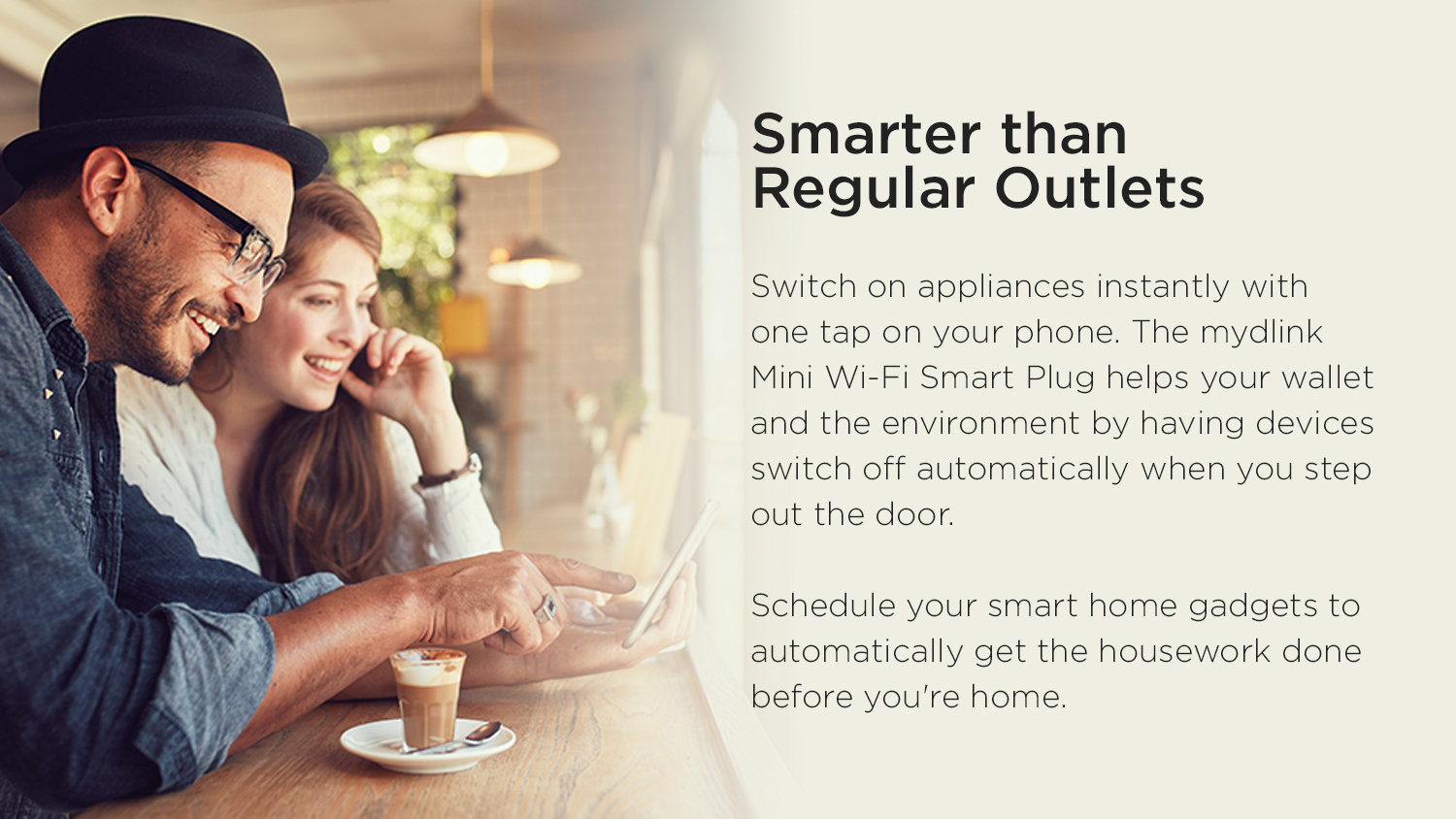 Smarter than Regular Outlets

Switch on appliances instantly with one tap on your phone. The mydlink Mini Wi-Fi Smart Plug helps your wallet and the environment by having devices switch off automatically when you step out the door.

Schedule your smart home gadgets to automatically get the housework done before you're home.